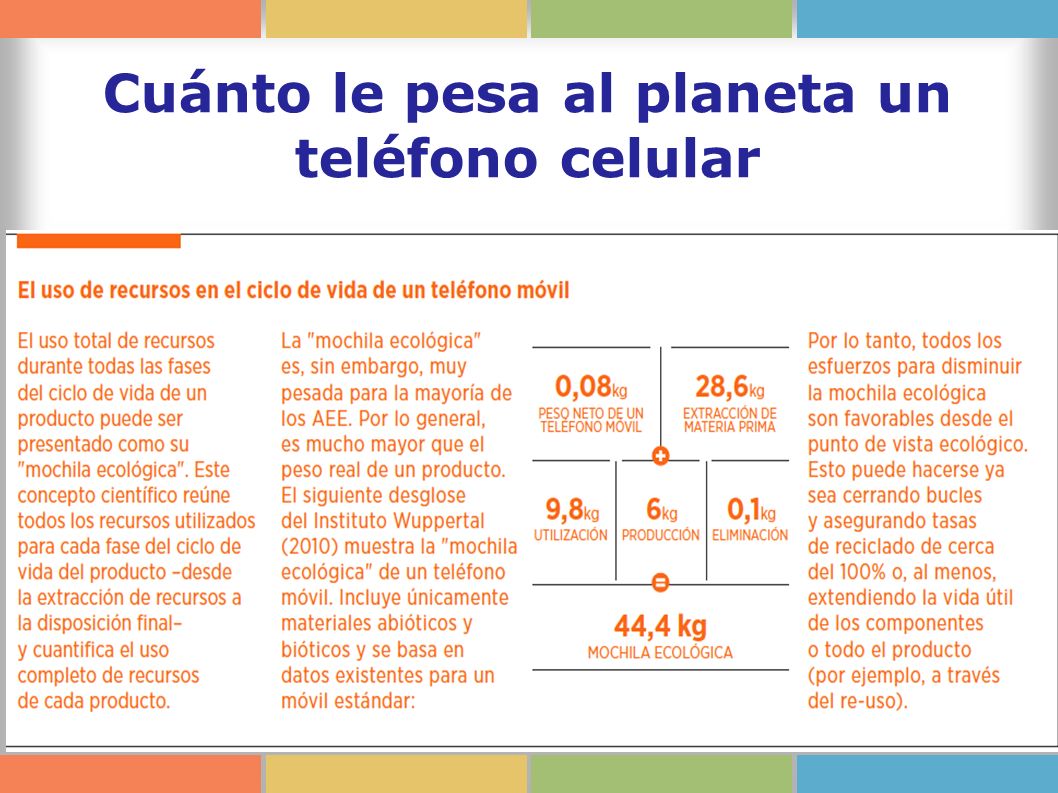 Cuánto le pesa al planeta un teléfono celular

El uso de recursos en el ciclo de vida de un teléfono móvil

El uso total de recursos durante todas las fases del ciclo de vida de un producto puede ser presentado como su "mochila ecológica". Este concepto científico reúne todos los recursos utilizados para cada fase del ciclo de vida del producto –desde la extracción de recursos a la disposición final– y cuantifica el uso completo de recursos de cada producto.

La "mochila ecológica" es, sin embargo, muy pesada para la mayoría de los AEE. Por lo general, es mucho mayor que el peso real de un producto. El siguiente desglose del Instituto Wuppertal (2010) muestra la "mochila ecológica" de un teléfono móvil. Incluye únicamente materiales abióticos y bióticos y se basa en datos existentes para un móvil estándar:

0,08kg PESO NETO DE UN TELÉFONO MÓVIL

28,6kg EXTRACCIÓN DE MATERIA PRIMA

+

9,8kg UTILIZACIÓN

6kg PRODUCCIÓN

0,1kg ELIMINACIÓN

=

44,4 kg MOCHILA ECOLÓGICA

Por lo tanto, todos los esfuerzos para disminuir la mochila ecológica son favorables desde el punto de vista ecológico. Esto puede hacerse ya sea cerrando bucles y asegurando tasas de reciclado de cerca del 100% o, al menos, extendiendo la vida útil de los componentes o todo el producto (por ejemplo, a través del re-uso).